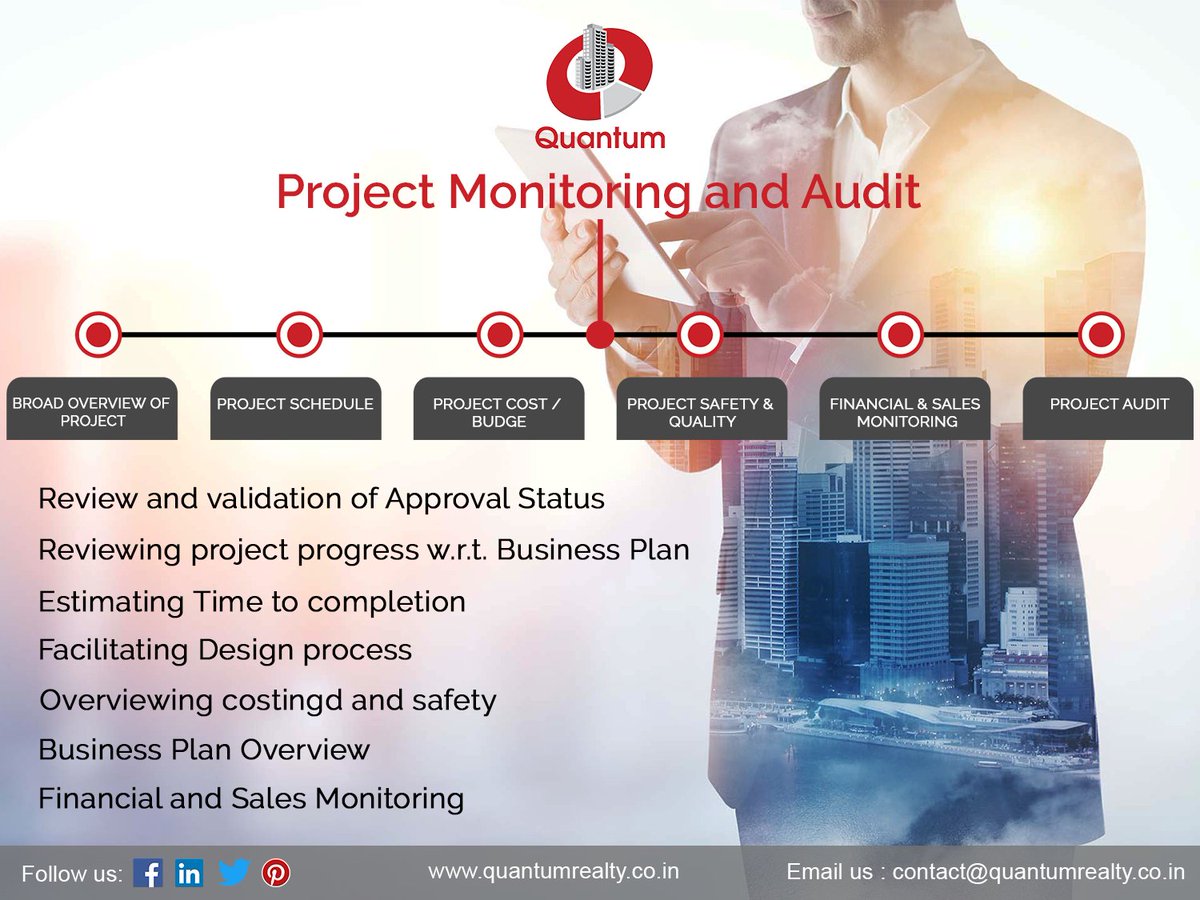 Quantum

Project Monitoring and Audit

BROAD OVERVIEW OF PROJECT

PROJECT SCHEDULE

PROJECT COST / BUDGE

PROJECT SAFETY & QUALITY

FINANCIAL & SALES MONITORING

PROJECT AUDIT

Review and validation of Approval Status

Reviewing project progress w.r.t. Business Plan

Estimating Time to completion

Facilitating Design process

Overviewing costingd and safety

Business Plan Overview

Financial and Sales Monitoring

Follow us:

www.quantumrealty.co.in

Email us : contact@quantumrealty.co.in